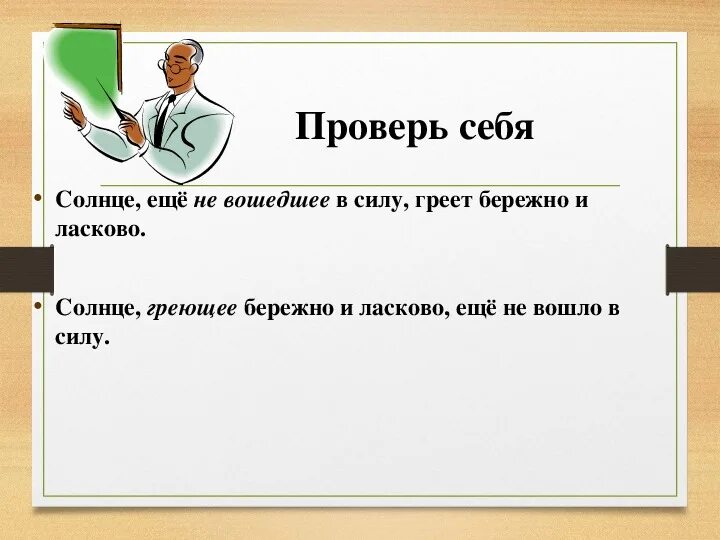 Проверь себя

• Солнце, ещё не вошедшее в силу, греет бережно и ласково.

• Солнце, греющее бережно и ласково, ещё не вошло в силу.